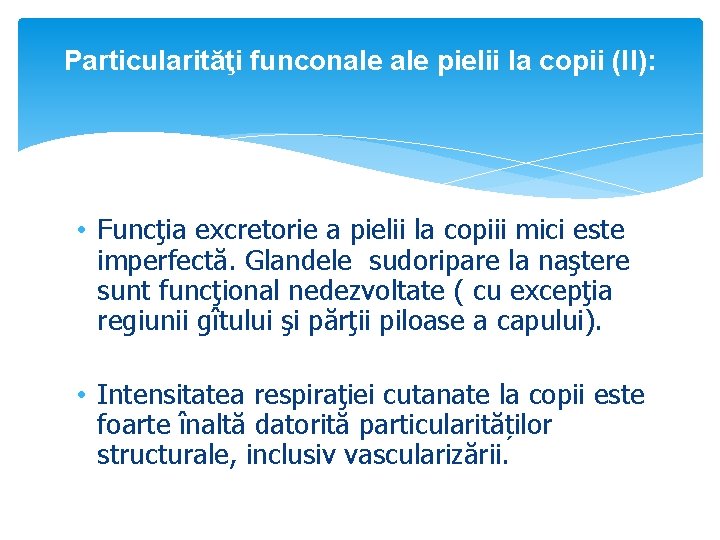 Particularităţi funconale ale pielii la copii (II):

• Funcţia excretorie a pielii la copiii mici este imperfectă. Glandele sudoripare la naştere sunt funcţional nedezvoltate ( cu excepţia regiunii gîtului şi părţii piloase a capului).

• Intensitatea respiraţiei cutanate la copii este foarte înaltă datorită particularităților structurale, inclusiv vascularizării.